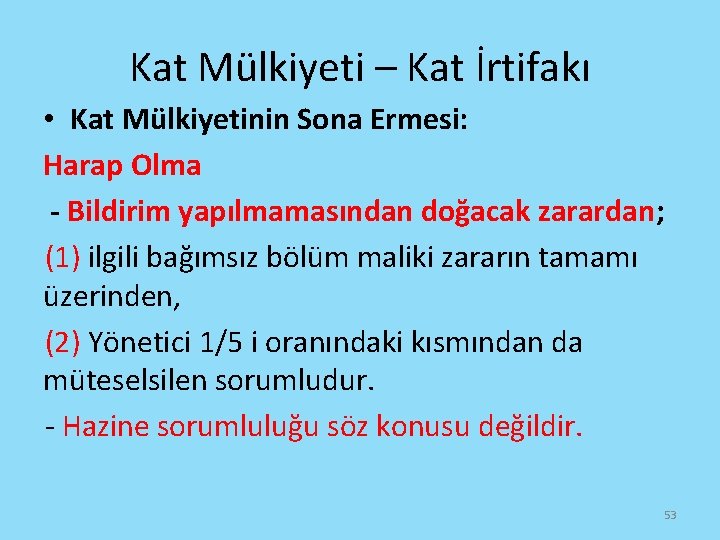 Kat Mülkiyeti – Kat İrtifakı

• Kat Mülkiyetinin Sona Ermesi:

Harap Olma

- Bildirim yapılmamasından doğacak zarardan;

(1) ilgili bağımsız bölüm maliki zararın tamamı üzerinden,

(2) Yönetici 1/5 i oranındaki kısmından da müteselsilen sorumludur.

- Hazine sorumluluğu söz konusu değildir.

53